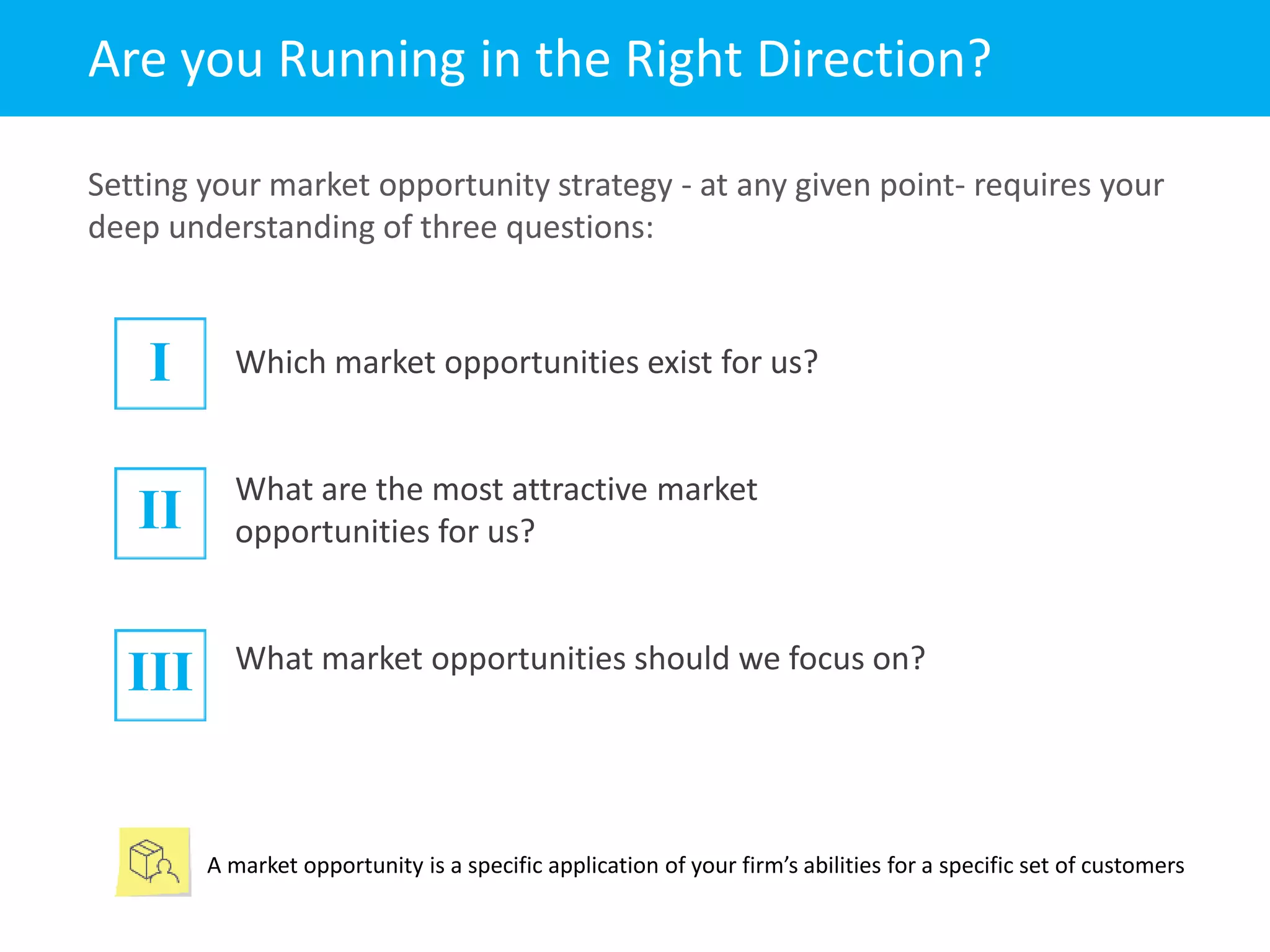 Are you Running in the Right Direction?

Setting your market opportunity strategy - at any given point- requires your deep understanding of three questions:

I

Which market opportunities exist for us?

II

What are the most attractive market opportunities for us?

III

What market opportunities should we focus on?

A market opportunity is a specific application of your firm’s abilities for a specific set of customers